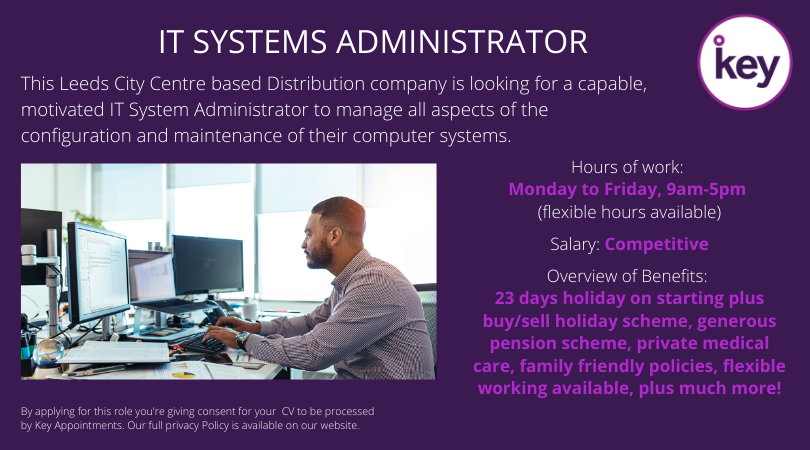 IT SYSTEMS ADMINISTRATOR

key

This Leeds City Centre based Distribution company is looking for a capable, motivated IT System Administrator to manage all aspects of the configuration and maintenance of their computer systems.

Hours of work:
Monday to Friday, 9am-5pm
(flexible hours available)

Salary: Competitive

Overview of Benefits:
23 days holiday on starting plus buy/sell holiday scheme, generous pension scheme, private medical care, family friendly policies, flexible working available, plus much more!

By applying for this role you're giving consent for your CV to be processed by Key Appointments. Our full privacy Policy is available on our website.